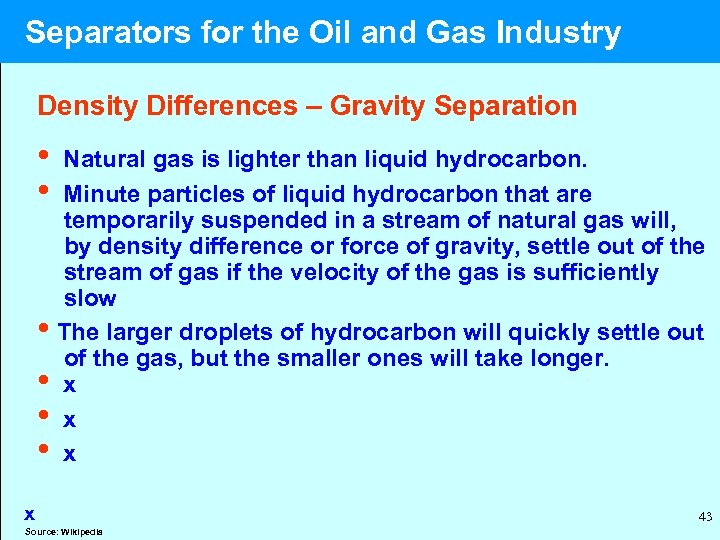 Separators for the Oil and Gas Industry

Density Differences – Gravity Separation

• Natural gas is lighter than liquid hydrocarbon.

• Minute particles of liquid hydrocarbon that are temporarily suspended in a stream of natural gas will, by density difference or force of gravity, settle out of the stream of gas if the velocity of the gas is sufficiently slow

• The larger droplets of hydrocarbon will quickly settle out of the gas, but the smaller ones will take longer.

• x

• x

• x

x

Source: Wikipedia

43